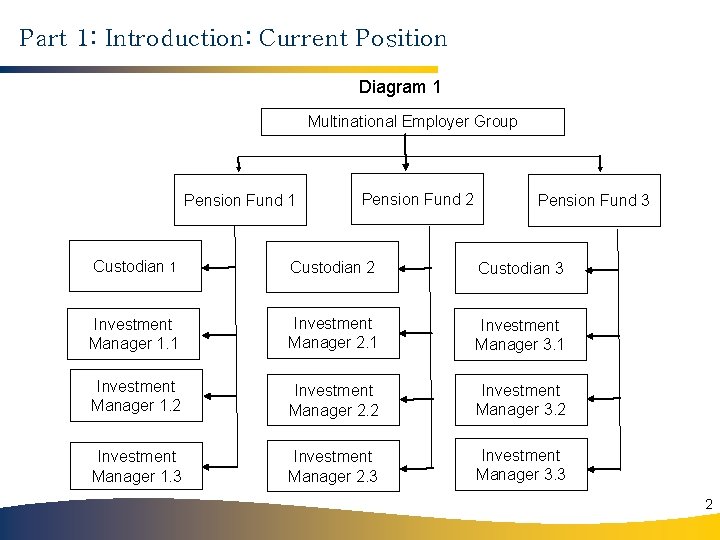 Part 1: Introduction: Current Position

Diagram 1

Multinational Employer Group

Pension Fund 1

Pension Fund 2

Pension Fund 3

Custodian 1

Investment Manager 1.1

Investment Manager 1.2

Investment Manager 1.3

Custodian 2

Investment Manager 2.1

Investment Manager 2.2

Investment Manager 2.3

Custodian 3

Investment Manager 3.1

Investment Manager 3.2

Investment Manager 3.3

2